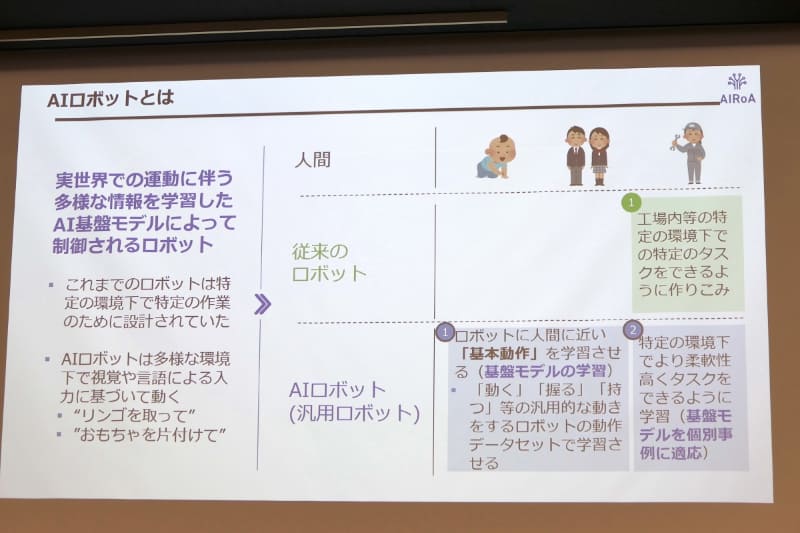 AIロボットとは

AIRoA

実世界での運動に伴う多様な情報を学習したAI基盤モデルによって制御されるロボット

▪ これまでのロボットは特定の環境下で特定の作業のために設計されていた

▪ AIロボットは多様な環境下で視覚や言語による入力に基づいて動く
▪ “リンゴを取って”
▪ ”おもちゃを片付けて”

人間

従来のロボット

AIロボット
(汎用ロボット)

1 工場内等の特定の環境下での特定のタスクをできるように作りこみ

1 ロボットに人間に近い「基本動作」を学習させる（基盤モデルの学習）
▪ 「動く」「握る」「持つ」等の汎用的な動きをするロボットの動作データセットで学習させる

2 特定の環境下でより柔軟性高くタスクをできるように学習（基盤モデルを個別事例に適応）